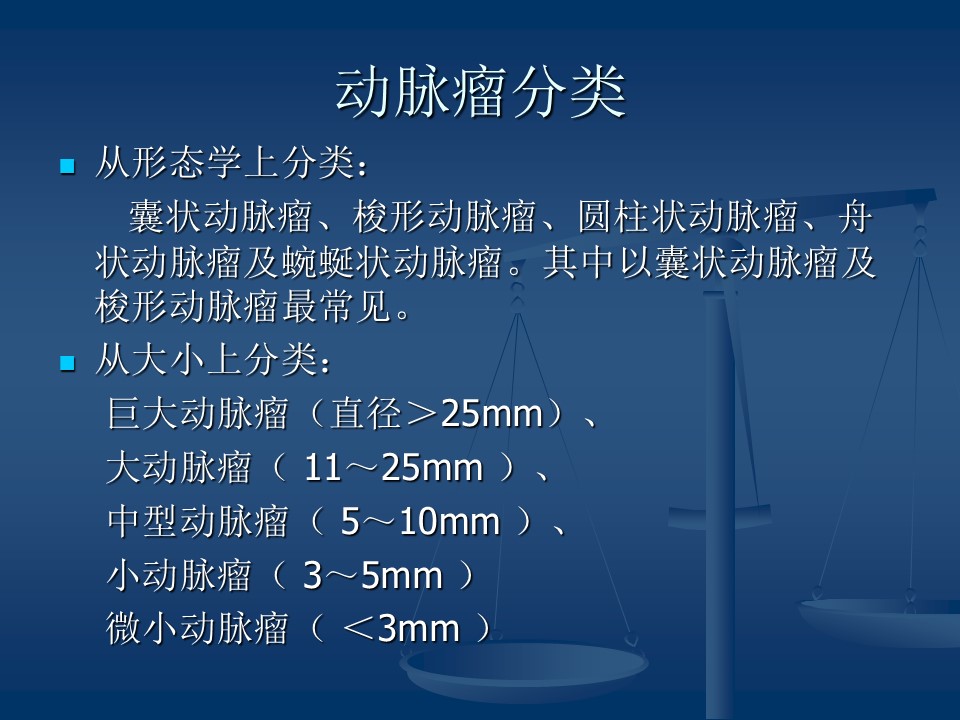 动脉瘤分类

从形态学上分类：

囊状动脉瘤、梭形动脉瘤、圆柱状动脉瘤、舟状动脉瘤及蜿蜒状动脉瘤。其中以囊状动脉瘤及梭形动脉瘤最常见。

从大小上分类：

巨大动脉瘤（直径＞25mm）、

大动脉瘤（ 11～25mm ）、

中型动脉瘤（ 5～10mm ）、

小动脉瘤（ 3～5mm ）

微小动脉瘤（ ＜3mm ）